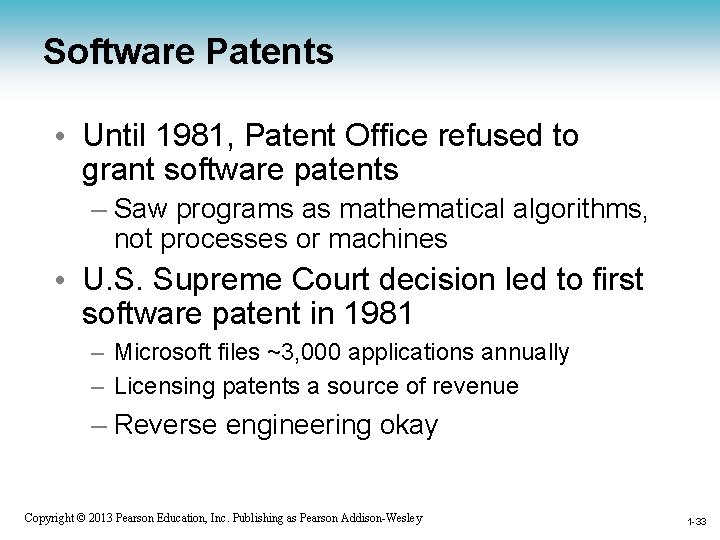 Software Patents

• Until 1981, Patent Office refused to grant software patents
– Saw programs as mathematical algorithms, not processes or machines
• U.S. Supreme Court decision led to first software patent in 1981
– Microsoft files ~3,000 applications annually
– Licensing patents a source of revenue
– Reverse engineering okay

Copyright © 2013 Pearson Education, Inc. Publishing as Pearson Addison-Wesley

1-33